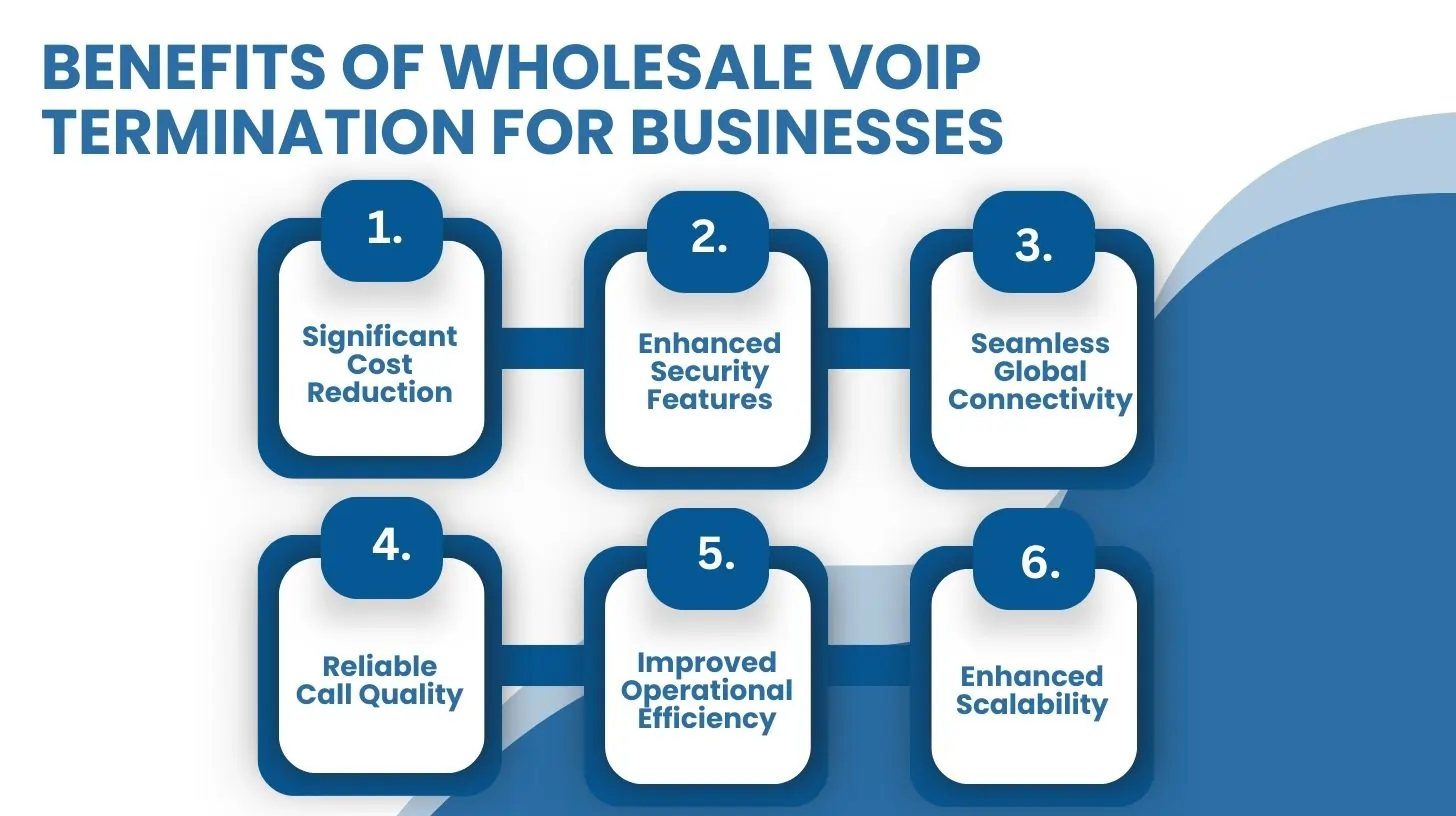 BENEFITS OF WHOLESALE VOIP TERMINATION FOR BUSINESSES

1.
Significant Cost Reduction

2.
Enhanced Security Features

3.
Seamless Global Connectivity

4.
Reliable Call Quality

5.
Improved Operational Efficiency

6.
Enhanced Scalability